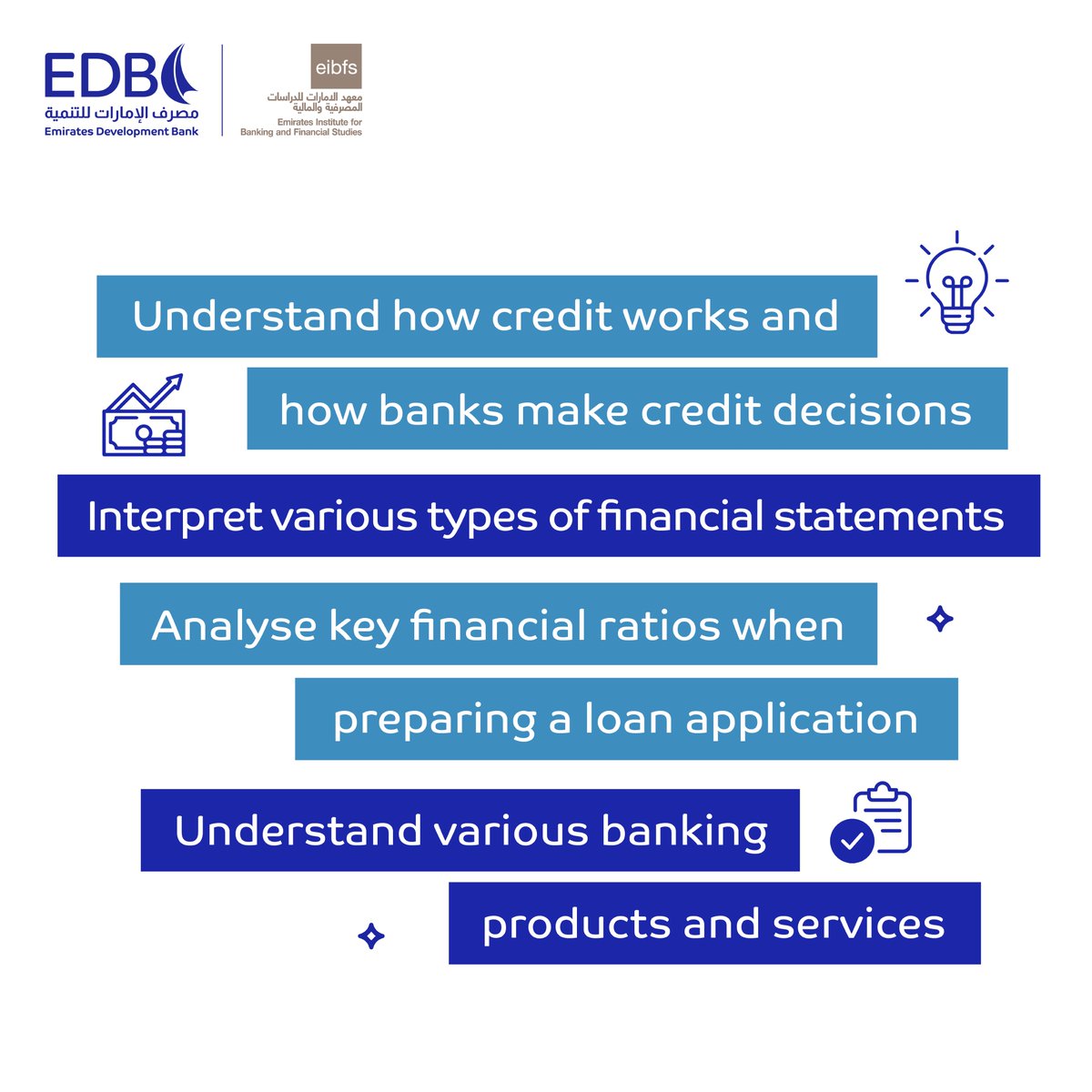 EDB
مصرف الإمارات للتنمية
Emirates Development Bank

eibfs
معهد الإمارات للدراسات المصرفية والمالية
Emirates Institute for Banking and Financial Studies

Understand how credit works and how banks make credit decisions

Interpret various types of financial statements

Analyse key financial ratios when preparing a loan application

Understand various banking products and services